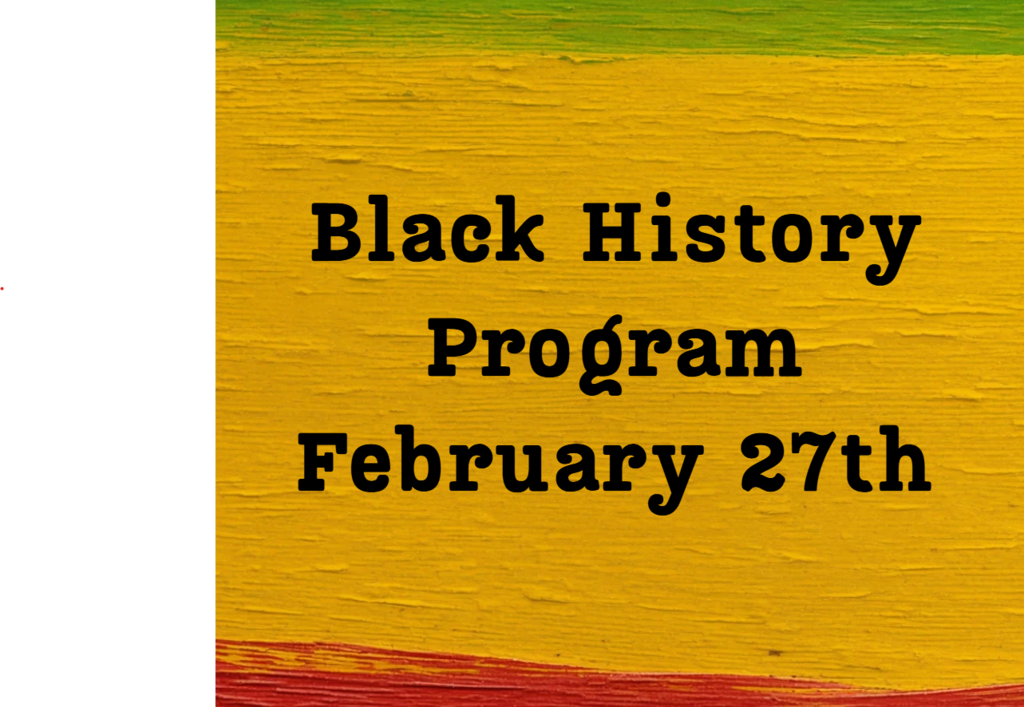 Black History
Program
February 27th